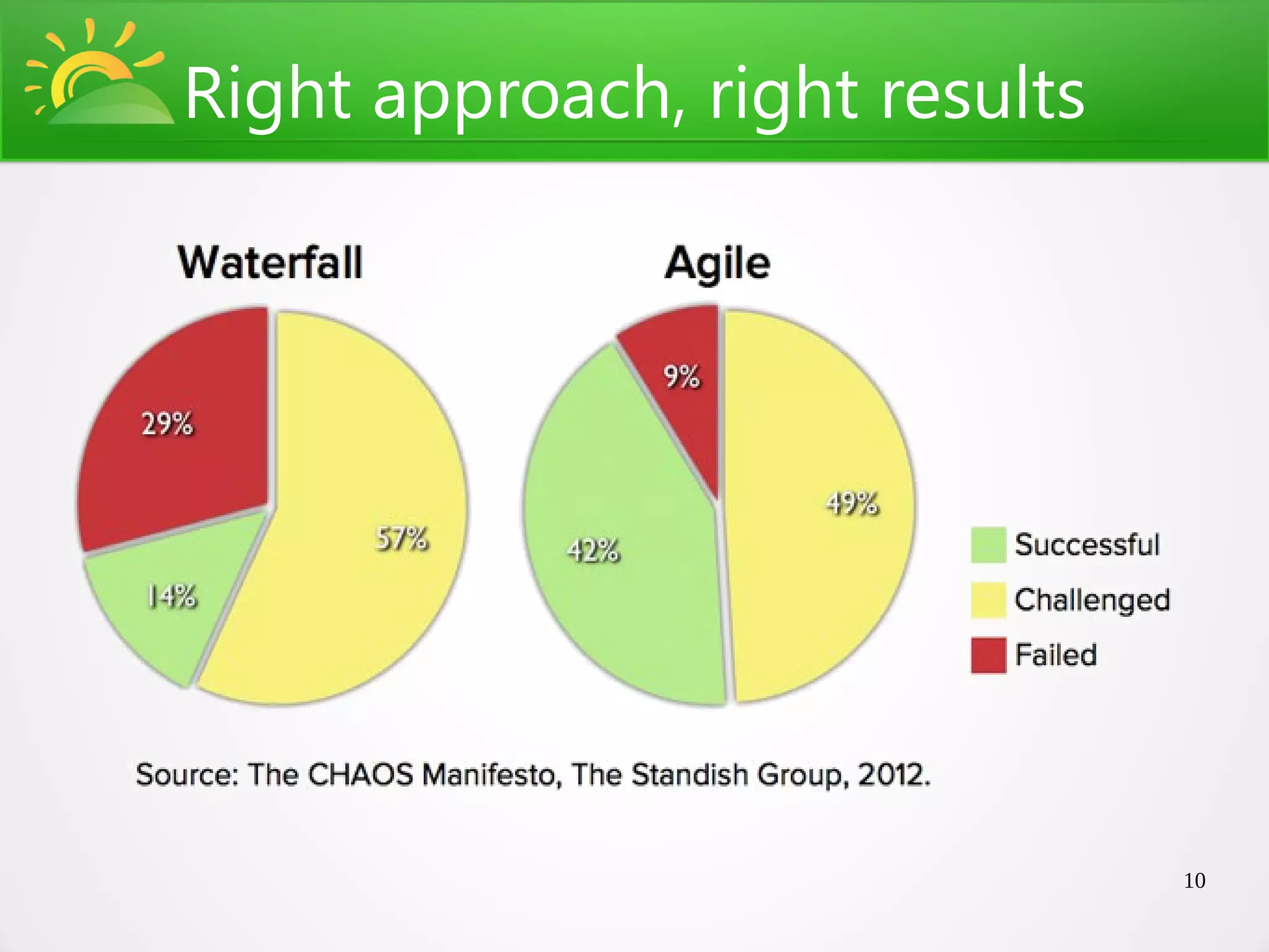 Right approach, right results

Waterfall

29%

57%

14%

Agile

9%

49%

42%

Successful

Challenged

Failed

Source: The CHAOS Manifesto, The Standish Group, 2012.

10